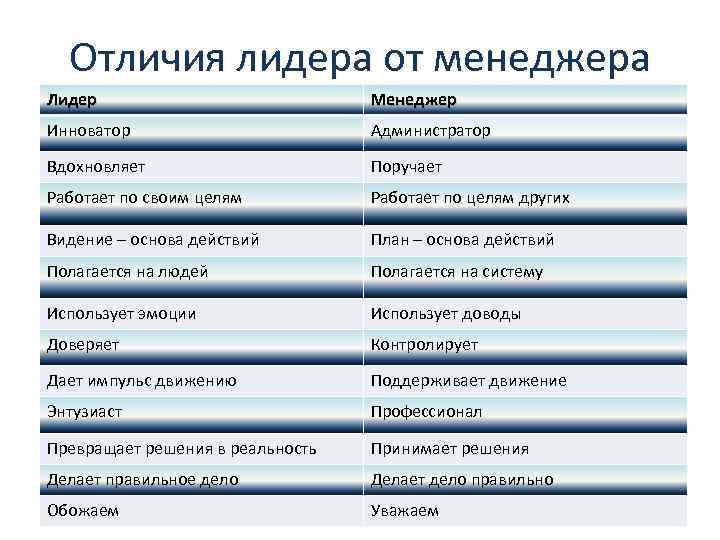 Отличия лидера от менеджера

| Лидер | Менеджер |
|---|---|
| Инноватор | Администратор |
| Вдохновляет | Поручает |
| Работает по своим целям | Работает по целям других |
| Видение – основа действий | План – основа действий |
| Полагается на людей | Полагается на систему |
| Использует эмоции | Использует доводы |
| Доверяет | Контролирует |
| Дает импульс движению | Поддерживает движение |
| Энтузиаст | Профессионал |
| Превращает решения в реальность | Принимает решения |
| Делает правильное дело | Делает дело правильно |
| Обожаем | Уважаем |